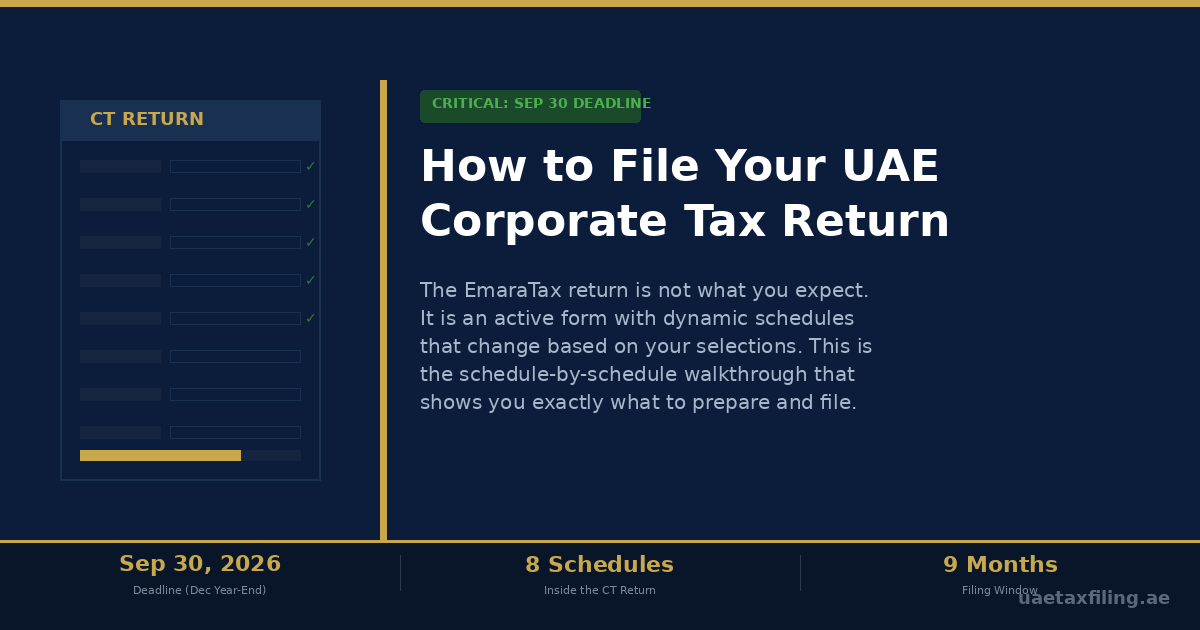 CT RETURN

✓
✓
✓
✓
✓

CRITICAL: SEP 30 DEADLINE

How to File Your UAE Corporate Tax Return

The EmaraTax return is not what you expect. It is an active form with dynamic schedules that change based on your selections. This is the schedule-by-schedule walkthrough that shows you exactly what to prepare and file.

Sep 30, 2026
Deadline (Dec Year-End)

8 Schedules
Inside the CT Return

9 Months
Filing Window

uaetaxfiling.ae